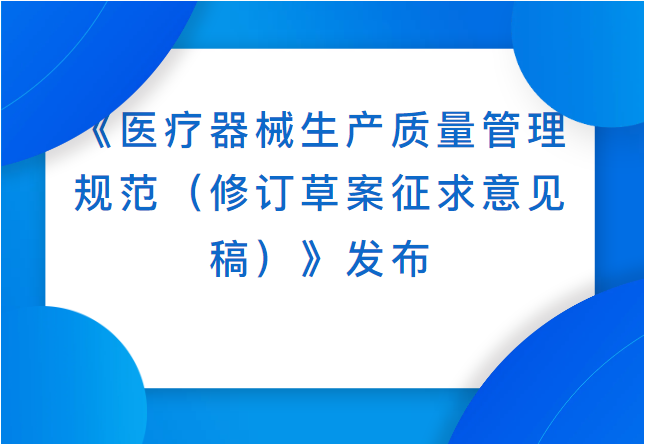 《医疗器械生产质量管理规范（修订草案征求意见稿）》发布